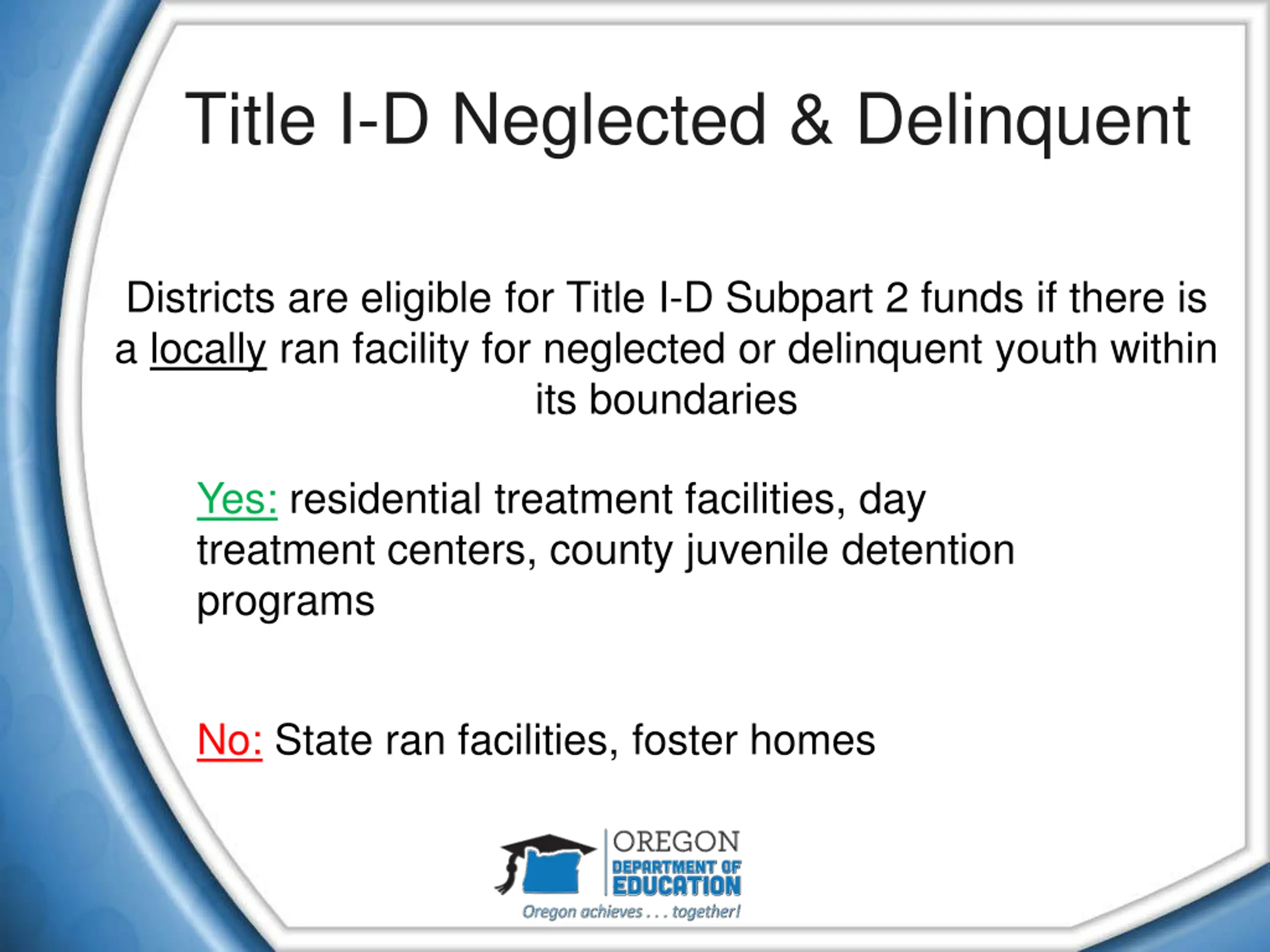 Title I-D Neglected & Delinquent

Districts are eligible for Title I-D Subpart 2 funds if there is a locally ran facility for neglected or delinquent youth within its boundaries

Yes: residential treatment facilities, day treatment centers, county juvenile detention programs

No: State ran facilities, foster homes

OREGON
DEPARTMENT OF
EDUCATION
Oregon achieves . . . together!